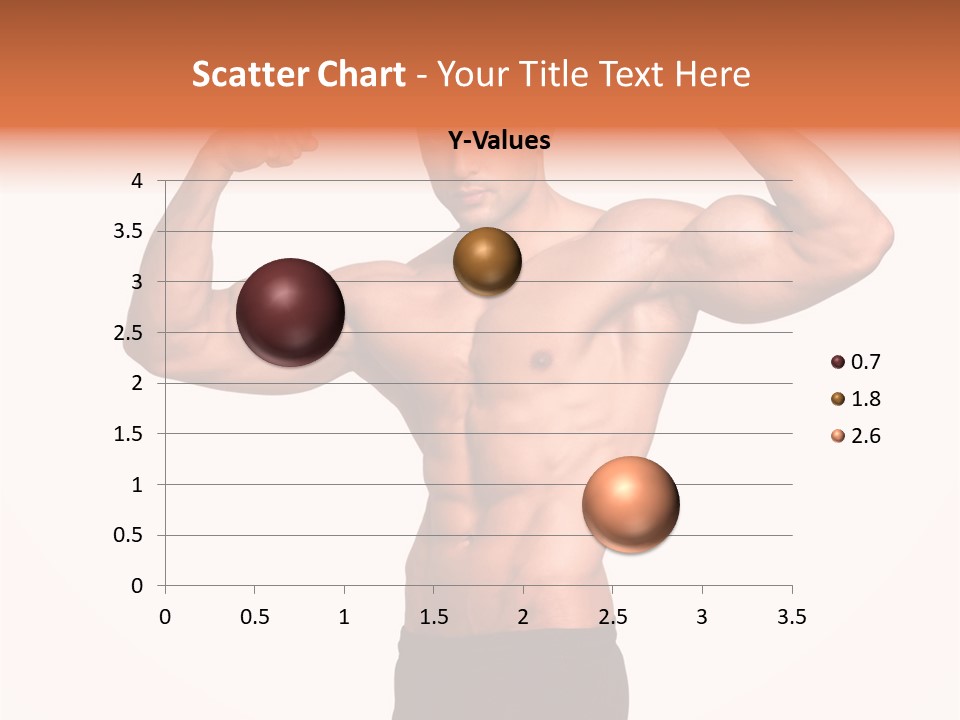 Scatter Chart - Your Title Text Here

Y-Values

4
3.5
3
2.5
2
1.5
1
0.5
0

0 0.5 1 1.5 2 2.5 3 3.5

0.7
1.8
2.6